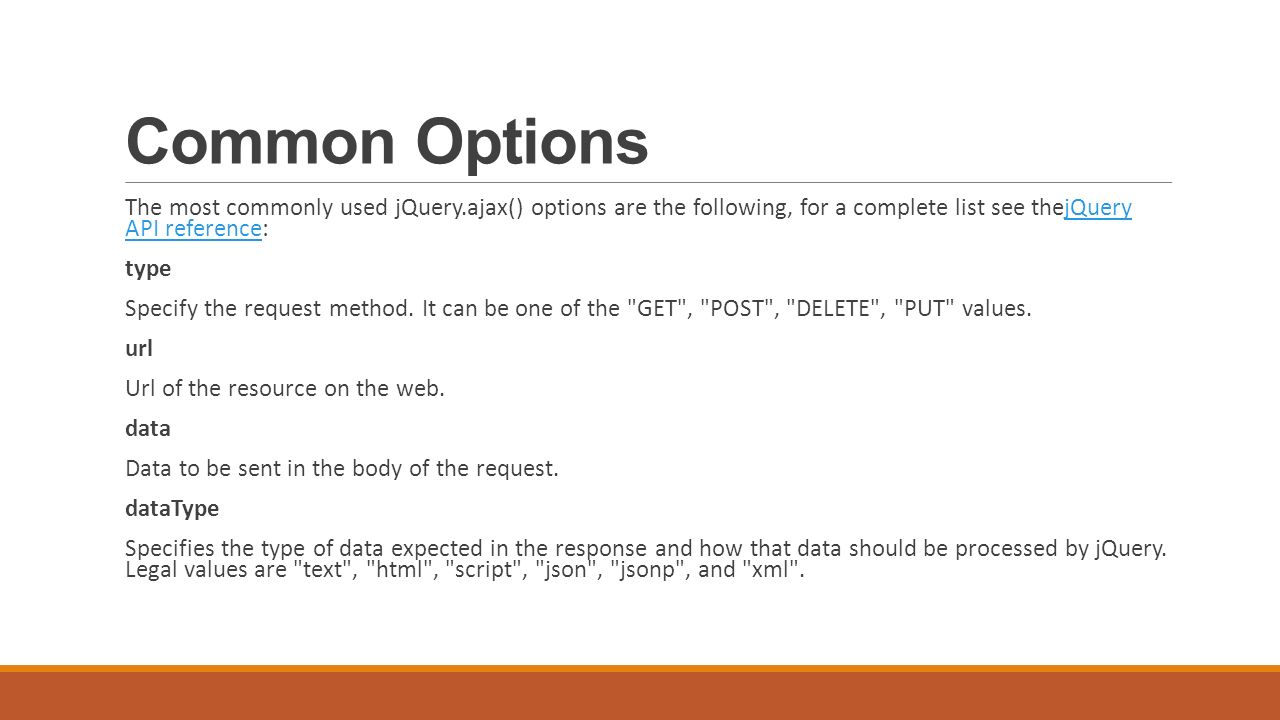 Common Options

The most commonly used jQuery.ajax() options are the following, for a complete list see thejQuery API reference:

type

Specify the request method. It can be one of the "GET", "POST", "DELETE", "PUT" values.

url

Url of the resource on the web.

data

Data to be sent in the body of the request.

dataType

Specifies the type of data expected in the response and how that data should be processed by jQuery. Legal values are "text", "html", "script", "json", "jsonp", and "xml".